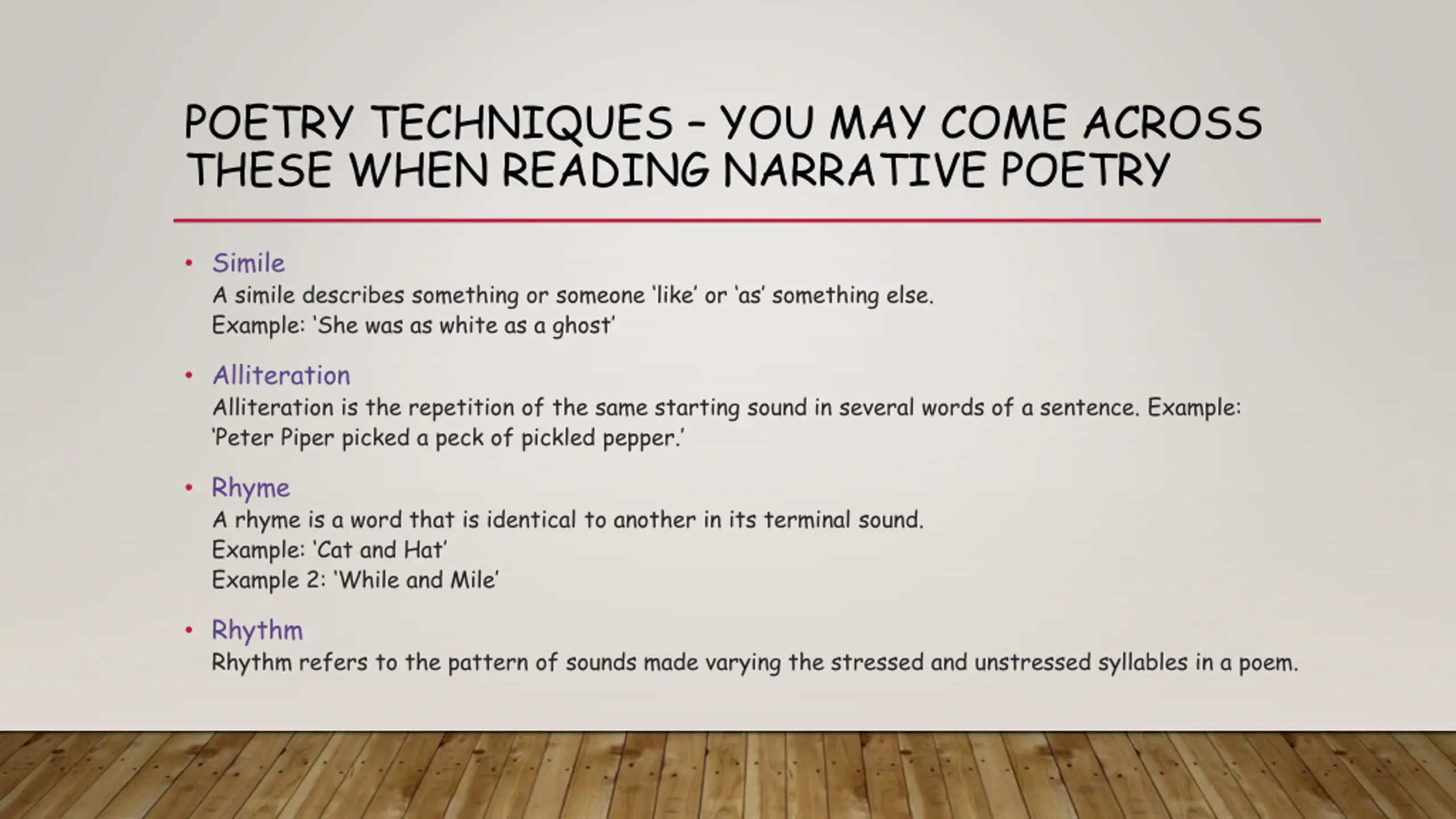 POETRY TECHNIQUES – YOU MAY COME ACROSS THESE WHEN READING NARRATIVE POETRY

• Simile
A simile describes something or someone 'like' or 'as' something else.
Example: 'She was as white as a ghost'

• Alliteration
Alliteration is the repetition of the same starting sound in several words of a sentence. Example: 'Peter Piper picked a peck of pickled pepper.'

• Rhyme
A rhyme is a word that is identical to another in its terminal sound.
Example: 'Cat and Hat'
Example 2: 'While and Mile'

• Rhythm
Rhythm refers to the pattern of sounds made varying the stressed and unstressed syllables in a poem.